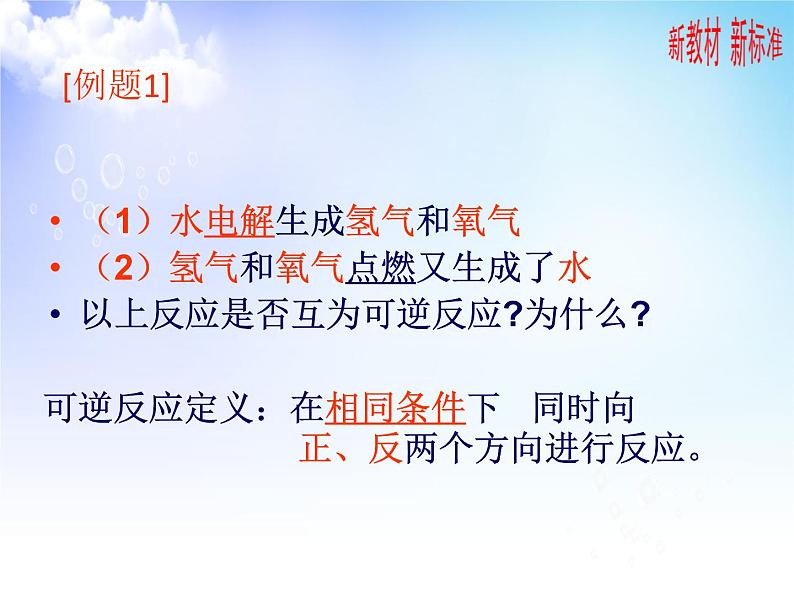 新教材 新标准

[例题1]

• （1）水电解生成氢气和氧气
• （2）氢气和氧气点燃又生成了水
• 以上反应是否互为可逆反应?为什么?

可逆反应定义：在相同条件下 同时向正、反两个方向进行反应。